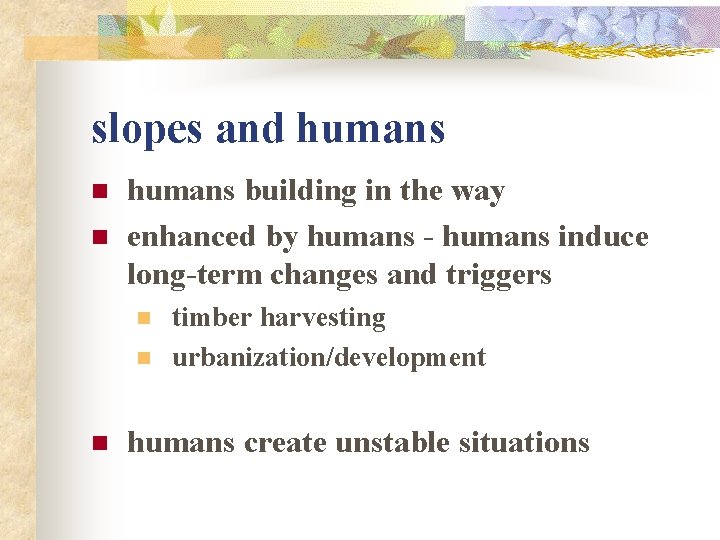 slopes and humans

- humans building in the way
- enhanced by humans - humans induce long-term changes and triggers
  - timber harvesting
  - urbanization/development

- humans create unstable situations